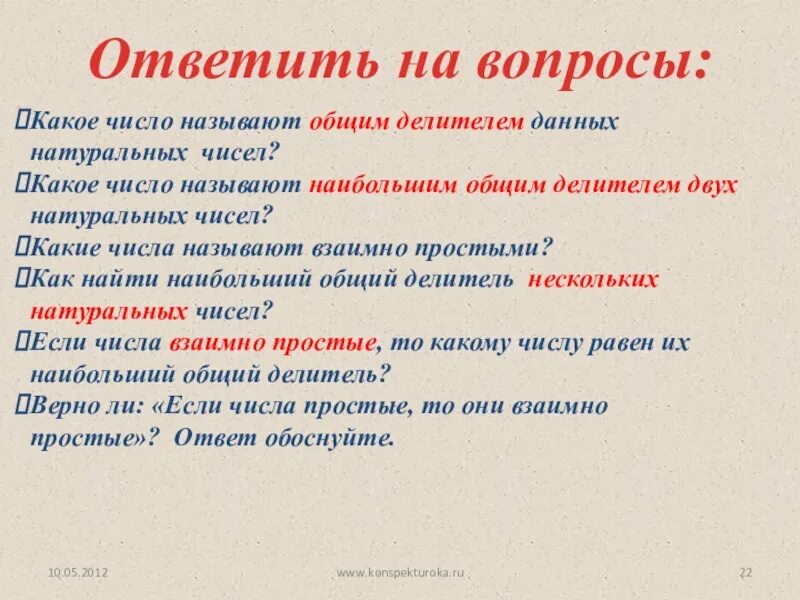 Ответить на вопросы:

Какое число называют общим делителем данных натуральных чисел?
Какое число называют наибольшим общим делителем двух натуральных чисел?
Какие числа называют взаимно простыми?
Как найти наибольший общий делитель нескольких натуральных чисел?
Если числа взаимно простые, то какому числу равен их наибольший общий делитель?
Верно ли: «Если числа простые, то они взаимно простые»? Ответ обоснуйте.

10.05.2012 www.konspekturoka.ru 22